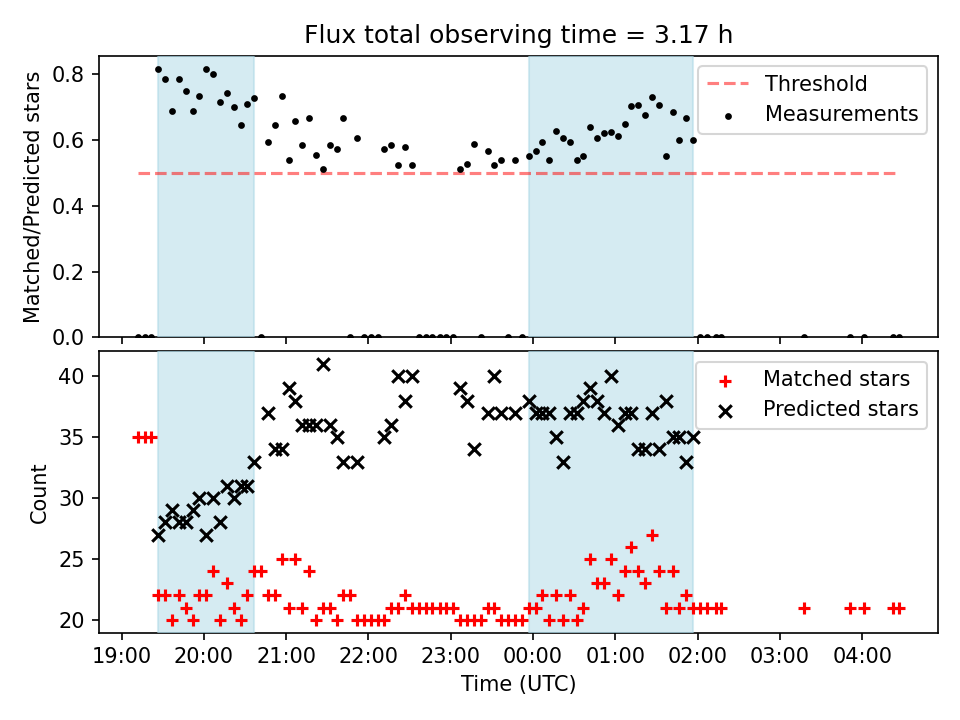 Flux total observing time = 3.17 h

Matched/Predicted stars

0.8
0.6
0.4
0.2
0.0

Threshold
Measurements

Count

40
35
30
25
20

Matched stars
Predicted stars

19:00 20:00 21:00 22:00 23:00 00:00 01:00 02:00 03:00 04:00

Time (UTC)